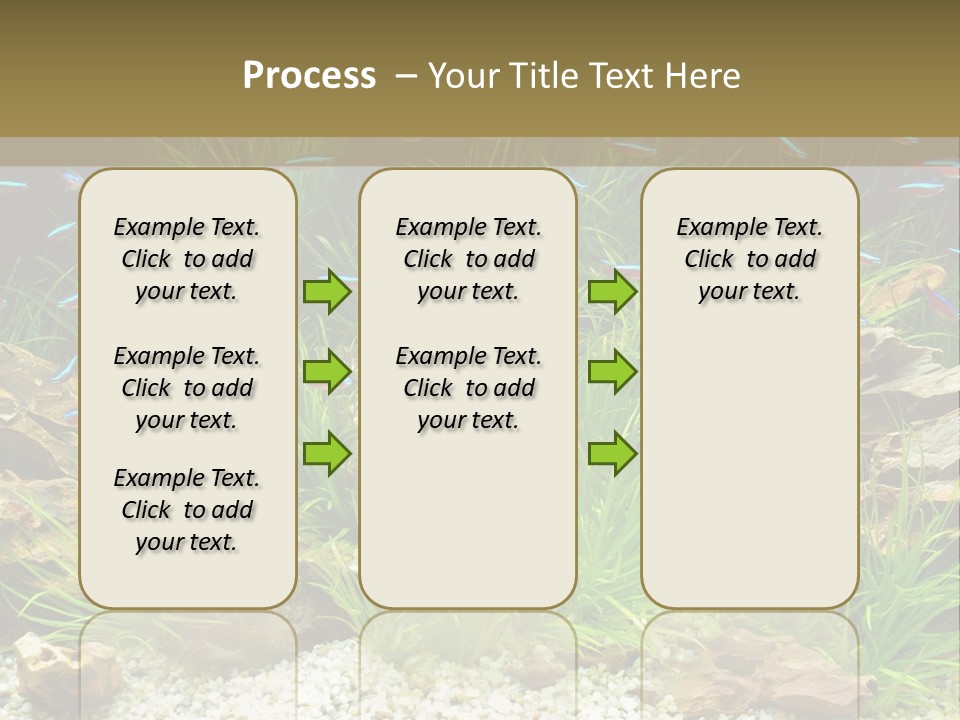 Process – Your Title Text Here

Example Text. Click to add your text.

Example Text. Click to add your text.

Example Text. Click to add your text.

Example Text. Click to add your text.

Example Text. Click to add your text.

Example Text. Click to add your text.